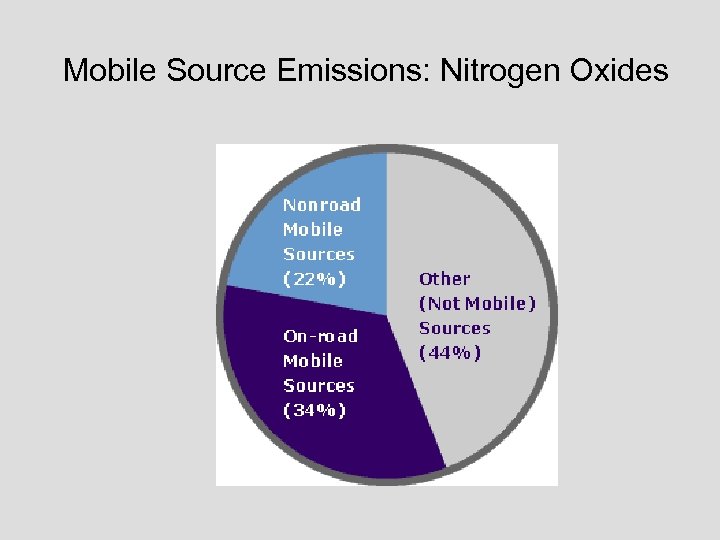 Mobile Source Emissions: Nitrogen Oxides

Nonroad Mobile Sources (22%)

Other (Not Mobile) Sources (44%)

On-road Mobile Sources (34%)